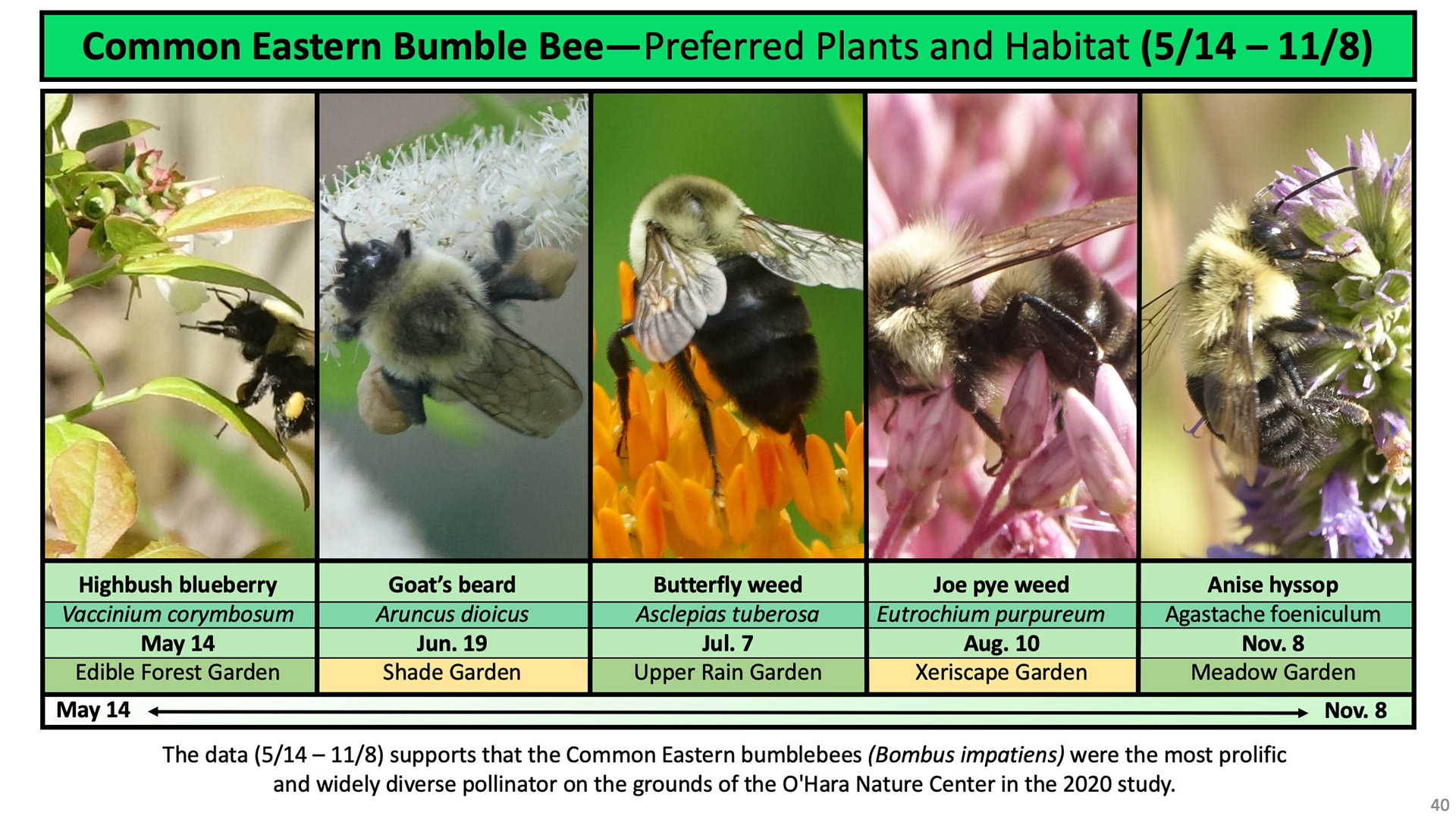 Common Eastern Bumble Bee—Preferred Plants and Habitat (5/14 – 11/8)

| Highbush blueberry | Goat's beard | Butterfly weed | Joe pye weed | Anise hyssop |
|---|---|---|---|---|
| Vaccinium corymbosum | Aruncus dioicus | Asclepias tuberosa | Eutrochium purpureum | Agastache foeniculum |
| May 14 | Jun. 19 | Jul. 7 | Aug. 10 | Nov. 8 |
| Edible Forest Garden | Shade Garden | Upper Rain Garden | Xeriscape Garden | Meadow Garden |

May 14 Nov. 8

The data (5/14 – 11/8) supports that the Common Eastern bumblebees (Bombus impatiens) were the most prolific and widely diverse pollinator on the grounds of the O'Hara Nature Center in the 2020 study.

40